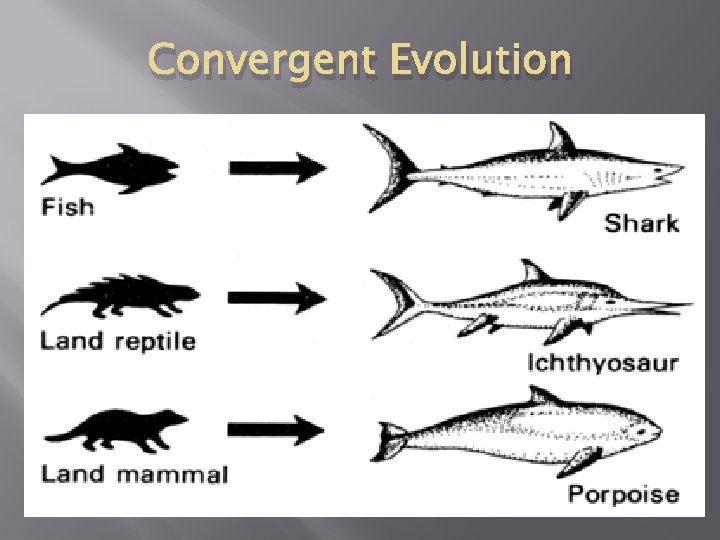 Convergent Evolution

Fish

Shark

Land reptile

Ichthyosaur

Land mammal

Porpoise